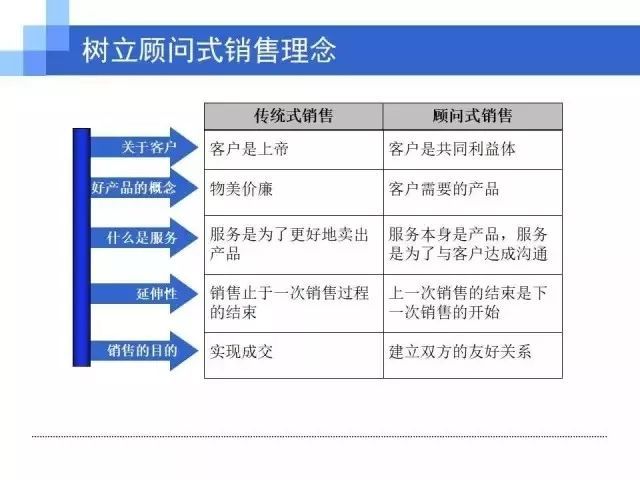 树立顾问式销售理念

|  | 传统式销售 | 顾问式销售 |
|---|---|---|
| 关于客户 | 客户是上帝 | 客户是共同利益体 |
| 好产品的概念 | 物美价廉 | 客户需要的产品 |
| 什么是服务 | 服务是为了更好地卖出产品 | 服务本身是产品，服务是为了与客户达成沟通 |
| 延伸性 | 销售止于一次销售过程的结束 | 上一次销售的结束是下一次销售的开始 |
| 销售的目的 | 实现成交 | 建立双方的友好关系 |